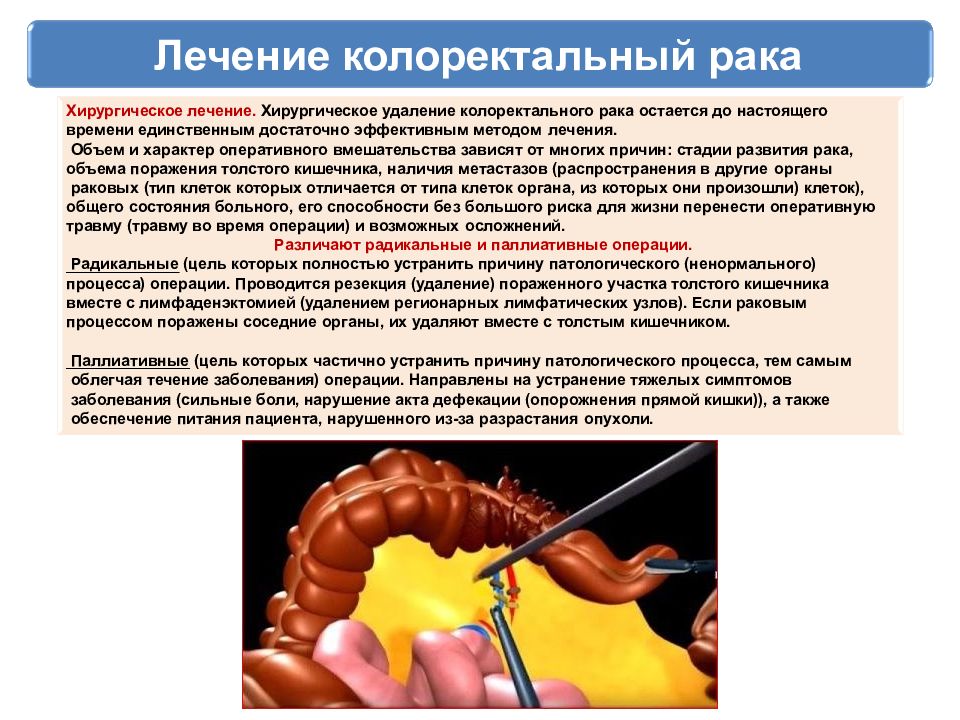 Лечение колоректальный рака

Хирургическое лечение. Хирургическое удаление колоректального рака остается до настоящего времени единственным достаточно эффективным методом лечения.
Объем и характер оперативного вмешательства зависят от многих причин: стадии развития рака, объема поражения толстого кишечника, наличия метастазов (распространения в другие органы раковых (тип клеток которых отличается от типа клеток органа, из которых они произошли) клеток), общего состояния больного, его способности без большого риска для жизни перенести оперативную травму (травму во время операции) и возможных осложнений.
Различают радикальные и паллиативные операции.
Радикальные (цель которых полностью устранить причину патологического (ненормального) процесса) операции. Проводится резекция (удаление) пораженного участка толстого кишечника вместе с лимфаденэктомией (удалением регионарных лимфатических узлов). Если раковым процессом поражены соседние органы, их удаляют вместе с толстым кишечником.

Паллиативные (цель которых частично устранить причину патологического процесса, тем самым облегчая течение заболевания) операции. Направлены на устранение тяжелых симптомов заболевания (сильные боли, нарушение акта дефекации (опорожнения прямой кишки)), а также обеспечение питания пациента, нарушенного из-за разрастания опухоли.